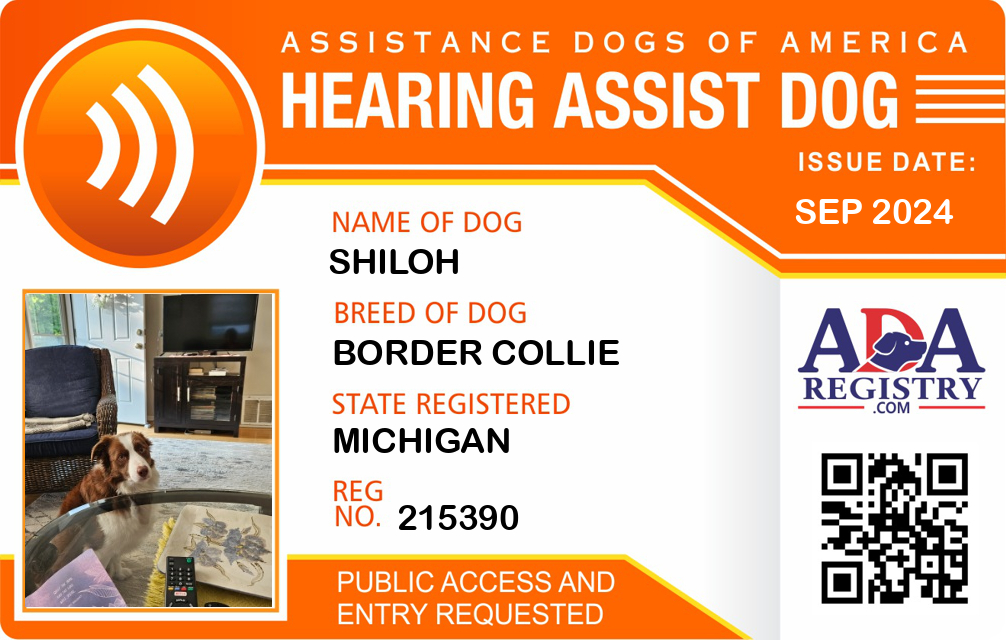 ASSISTANCE DOGS OF AMERICA
HEARING ASSIST DOG

ISSUE DATE:
SEP 2024

NAME OF DOG
SHILOH

BREED OF DOG
BORDER COLLIE

STATE REGISTERED
MICHIGAN

REG NO. 215390

ADA REGISTRY .COM

PUBLIC ACCESS AND ENTRY REQUESTED